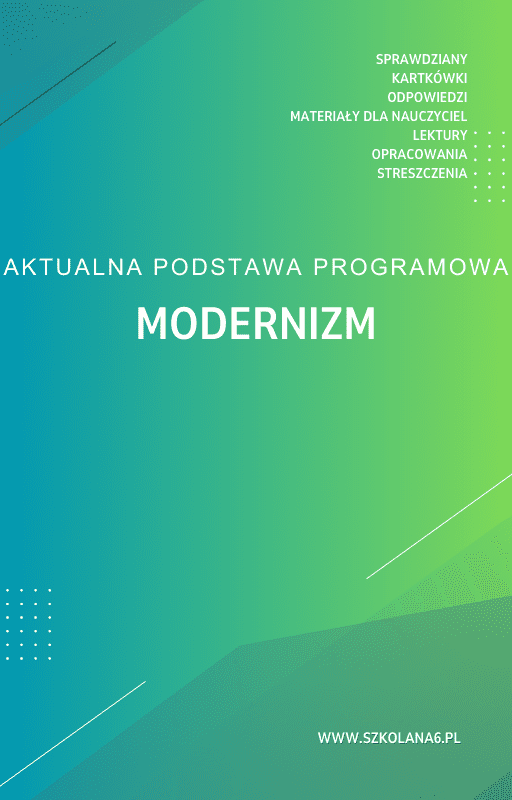 SPRAWDZIANY
KARTKÓWKI
ODPOWIEDZI
MATERIAŁY DLA NAUCZYCIEL
LEKTURY
OPRACOWANIA
STRESZCZENIA

AKTUALNA PODSTAWA PROGRAMOWA

MODERNIZM

WWW.SZKOLANA6.PL